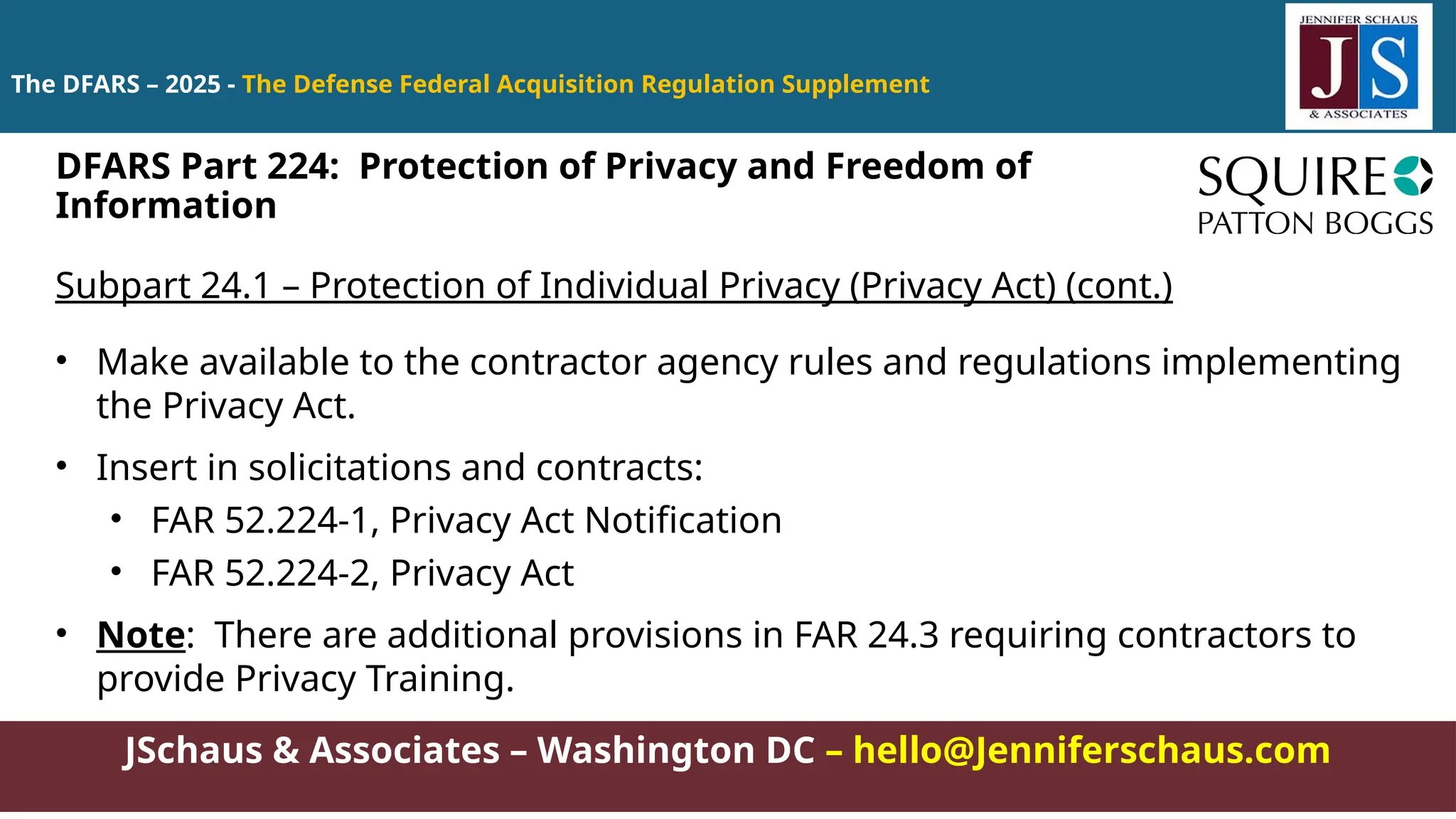 The DFARS – 2025 - The Defense Federal Acquisition Regulation Supplement

JENNIFER SCHAUS
JS
& ASSOCIATES

DFARS Part 224: Protection of Privacy and Freedom of Information

SQUIRE PATTON BOGGS

Subpart 24.1 – Protection of Individual Privacy (Privacy Act) (cont.)

• Make available to the contractor agency rules and regulations implementing the Privacy Act.

• Insert in solicitations and contracts:
  • FAR 52.224-1, Privacy Act Notification
  • FAR 52.224-2, Privacy Act

• Note: There are additional provisions in FAR 24.3 requiring contractors to provide Privacy Training.

JSchaus & Associates – Washington DC – hello@Jenniferschaus.com